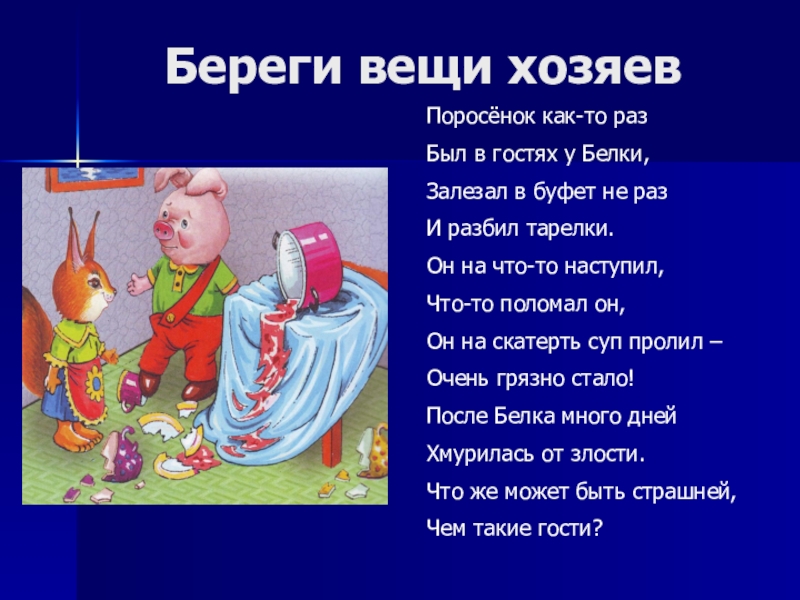 Береги вещи хозяев

Поросёнок как-то раз
Был в гостях у Белки,
Залезал в буфет не раз
И разбил тарелки.
Он на что-то наступил,
Что-то поломал он,
Он на скатерть суп пролил –
Очень грязно стало!
После Белка много дней
Хмурилась от злости.
Что же может быть страшней,
Чем такие гости?